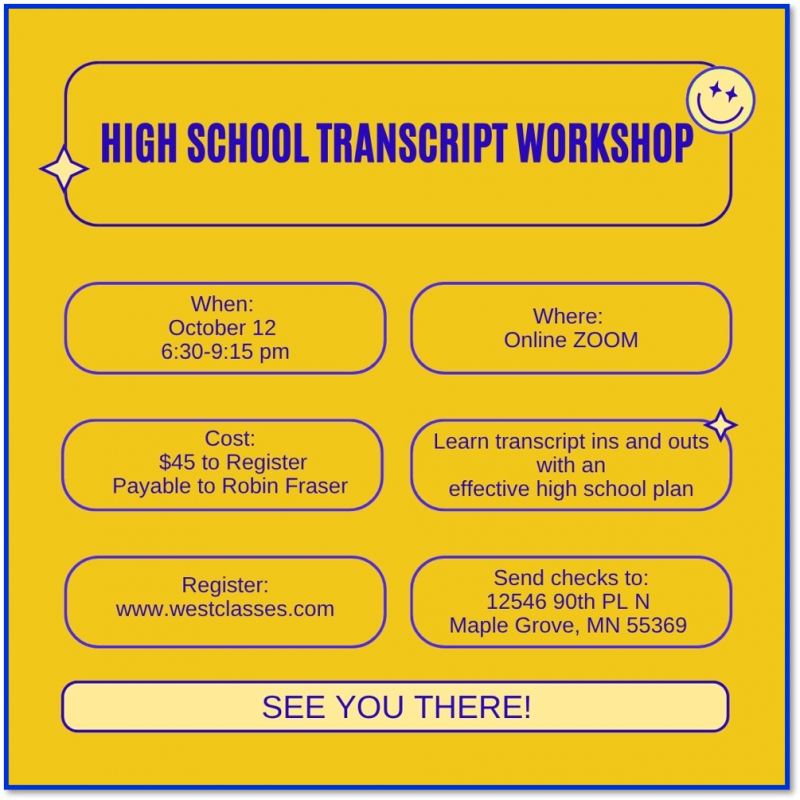 HIGH SCHOOL TRANSCRIPT WORKSHOP

When:
October 12
6:30-9:15 pm

Where:
Online ZOOM

Cost:
$45 to Register
Payable to Robin Fraser

Learn transcript ins and outs with an effective high school plan

Register:
www.westclasses.com

Send checks to:
12546 90th PL N
Maple Grove, MN 55369

SEE YOU THERE!